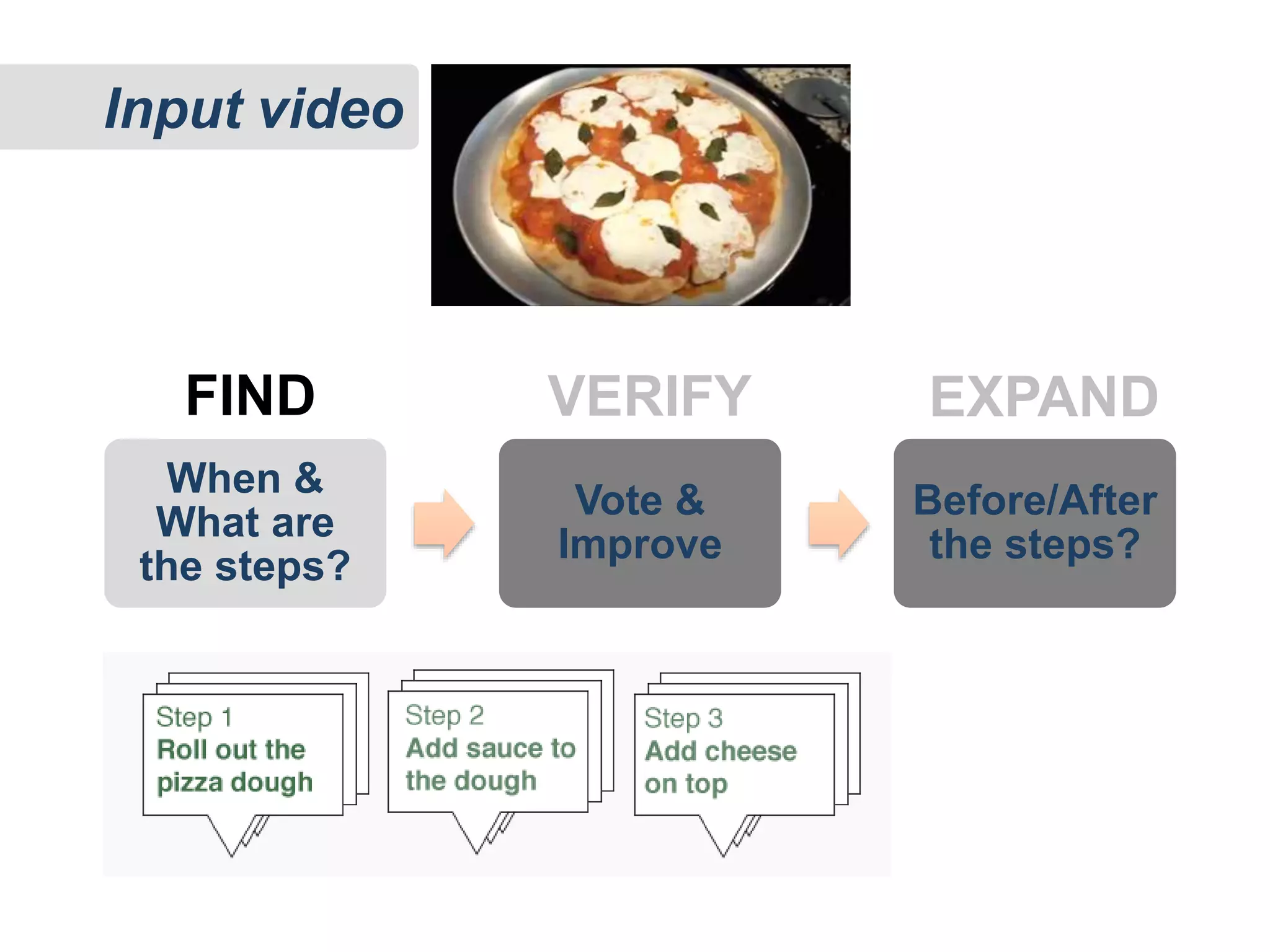 Input video

FIND

When & What are the steps?

VERIFY

Vote & Improve

EXPAND

Before/After the steps?

Step 1
Roll out the pizza dough

Step 2
Add sauce to the dough

Step 3
Add cheese on top